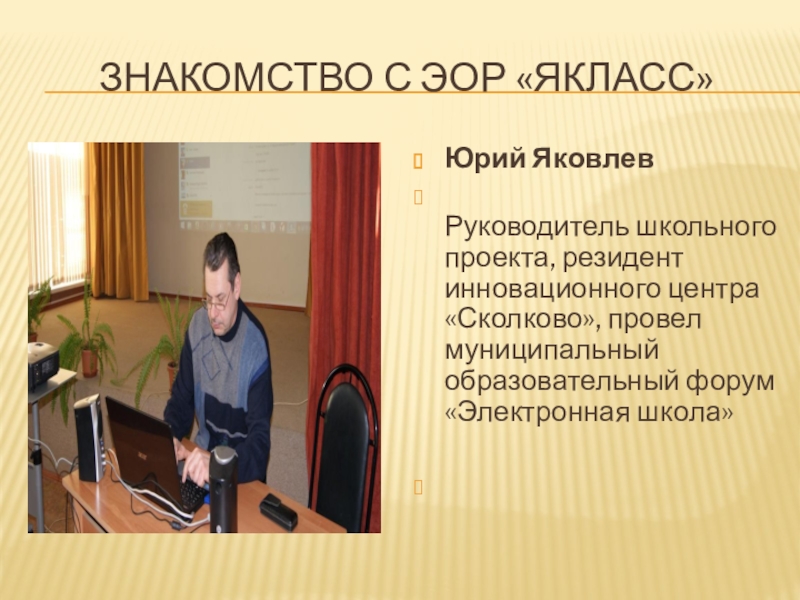 ЗНАКОМСТВО С ЭОР «ЯКЛАСС»

Юрий Яковлев

Руководитель школьного проекта, резидент инновационного центра «Сколково», провел муниципальный образовательный форум «Электронная школа»